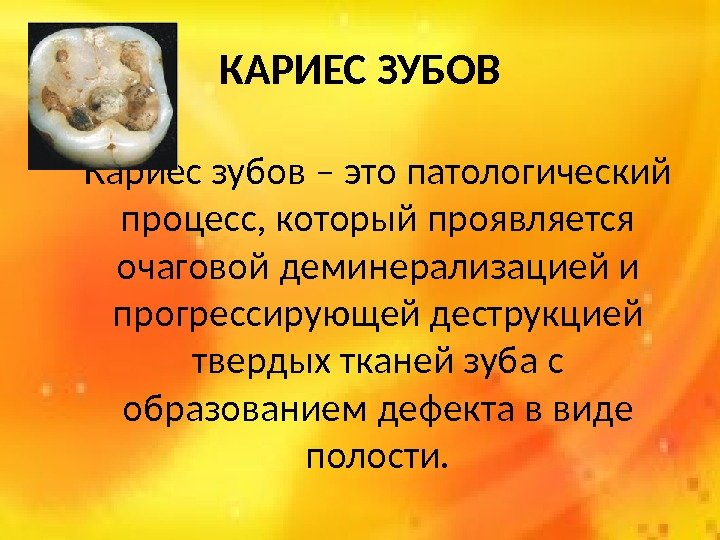 КАРИЕС ЗУБОВ

Кариес зубов – это патологический процесс, который проявляется очаговой деминерализацией и прогрессирующей деструкцией твердых тканей зуба с образованием дефекта в виде полости.